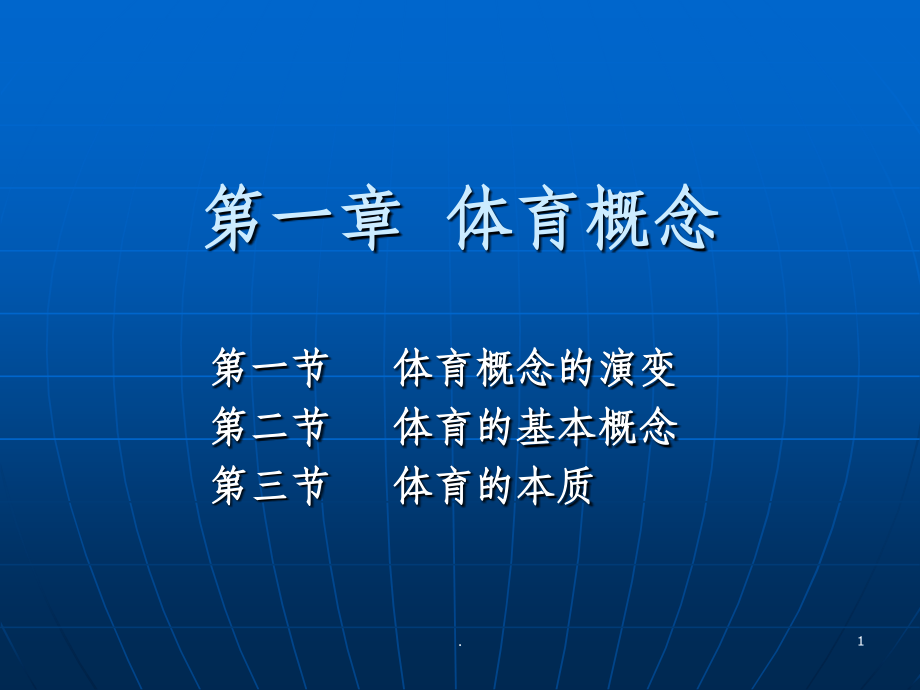 第一章 体育概念

第一节 体育概念的演变
第二节 体育的基本概念
第三节 体育的本质

.

1